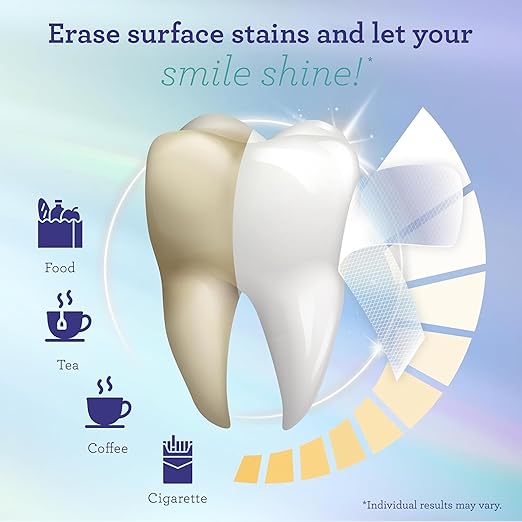 Erase surface stains and let your smile shine!*

Food

Tea

Coffee

Cigarette

*Individual results may vary.